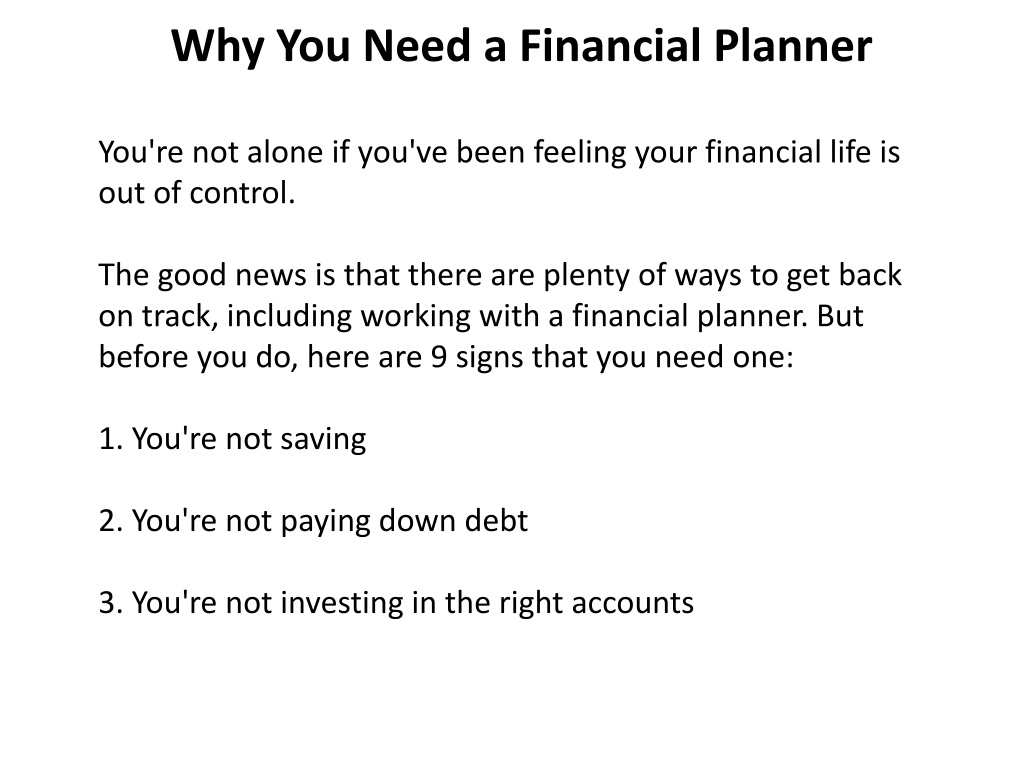 Why You Need a Financial Planner

You're not alone if you've been feeling your financial life is out of control.

The good news is that there are plenty of ways to get back on track, including working with a financial planner. But before you do, here are 9 signs that you need one:

1. You're not saving

2. You're not paying down debt

3. You're not investing in the right accounts